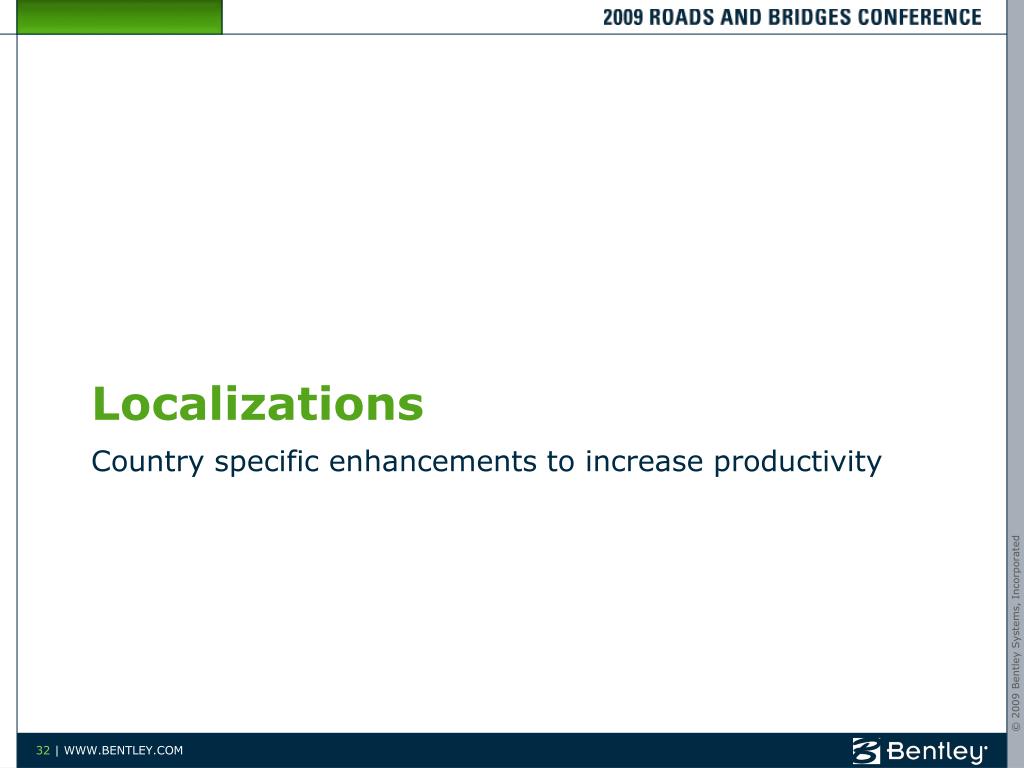 2009 ROADS AND BRIDGES CONFERENCE

Localizations

Country specific enhancements to increase productivity

© 2009 Bentley Systems, Incorporated

32 | WWW.BENTLEY.COM

Bentley